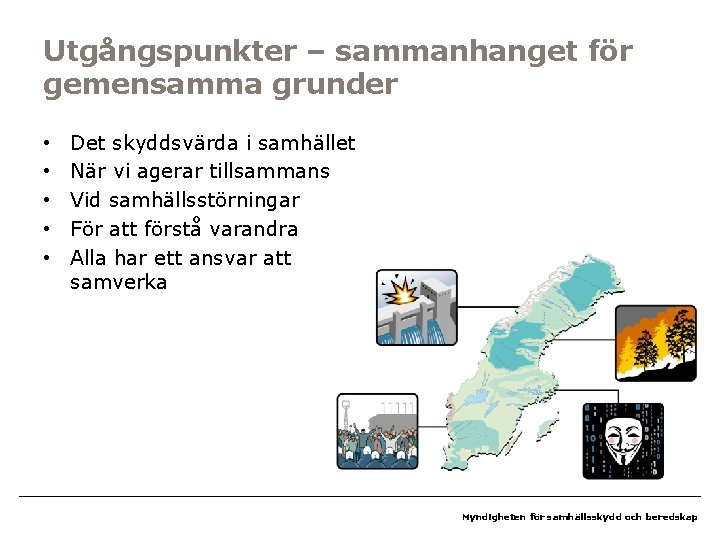 Utgångspunkter – sammanhanget för gemensamma grunder

• Det skyddsvärda i samhället
• När vi agerar tillsammans
• Vid samhällsstörningar
• För att förstå varandra
• Alla har ett ansvar att samverka

Myndigheten för samhällsskydd och beredskap